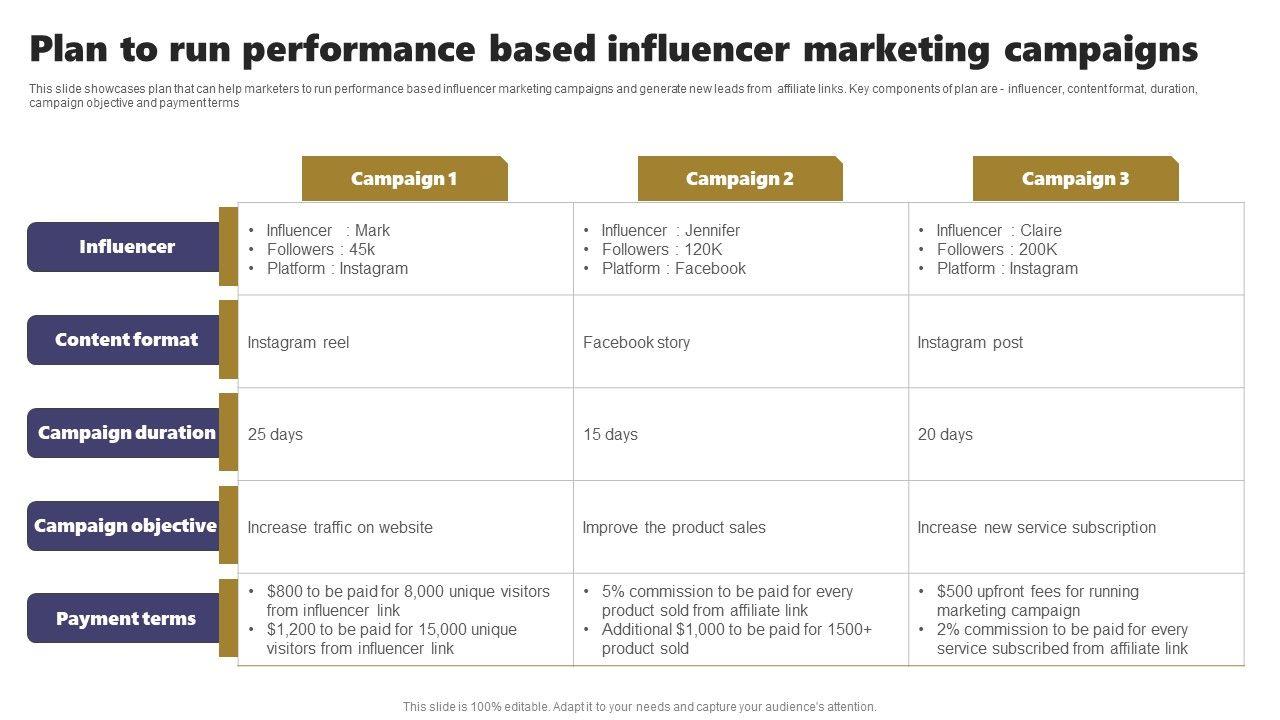 Plan to run performance based influencer marketing campaigns

This slide showcases plan that can help marketers to run performance based influencer marketing campaigns and generate new leads from affiliate links. Key components of plan are - influencer, content format, duration, campaign objective and payment terms

| | Campaign 1 | Campaign 2 | Campaign 3 |
|---|---|---|---|
| Influencer | • Influencer : Mark • Followers : 45k • Platform : Instagram | • Influencer : Jennifer • Followers : 120K • Platform : Facebook | • Influencer : Claire • Followers : 200K • Platform : Instagram |
| Content format | Instagram reel | Facebook story | Instagram post |
| Campaign duration | 25 days | 15 days | 20 days |
| Campaign objective | Increase traffic on website | Improve the product sales | Increase new service subscription |
| Payment terms | • \$800 to be paid for 8,000 unique visitors from influencer link • \$1,200 to be paid for 15,000 unique visitors from influencer link | • 5% commission to be paid for every product sold from affiliate link • Additional \$1,000 to be paid for 1500+ product sold | • \$500 upfront fees for running marketing campaign • 2% commission to be paid for every service subscribed from affiliate link |

This slide is 100% editable. Adapt it to your needs and capture your audience's attention.